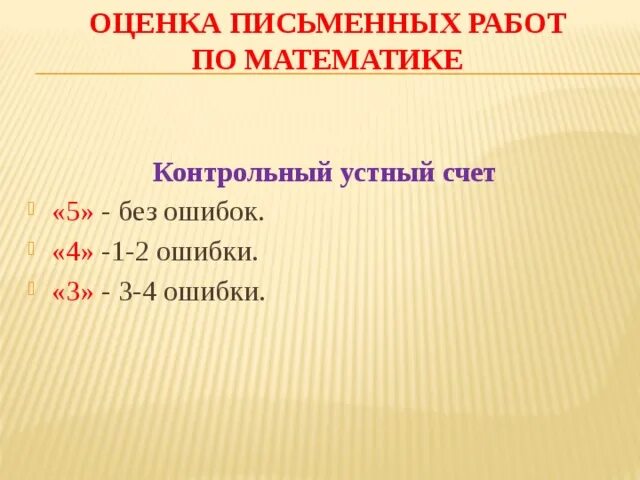 ОЦЕНКА ПИСЬМЕННЫХ РАБОТ ПО МАТЕМАТИКЕ

Контрольный устный счет

«5» - без ошибок.

«4» -1-2 ошибки.

«3» - 3-4 ошибки.